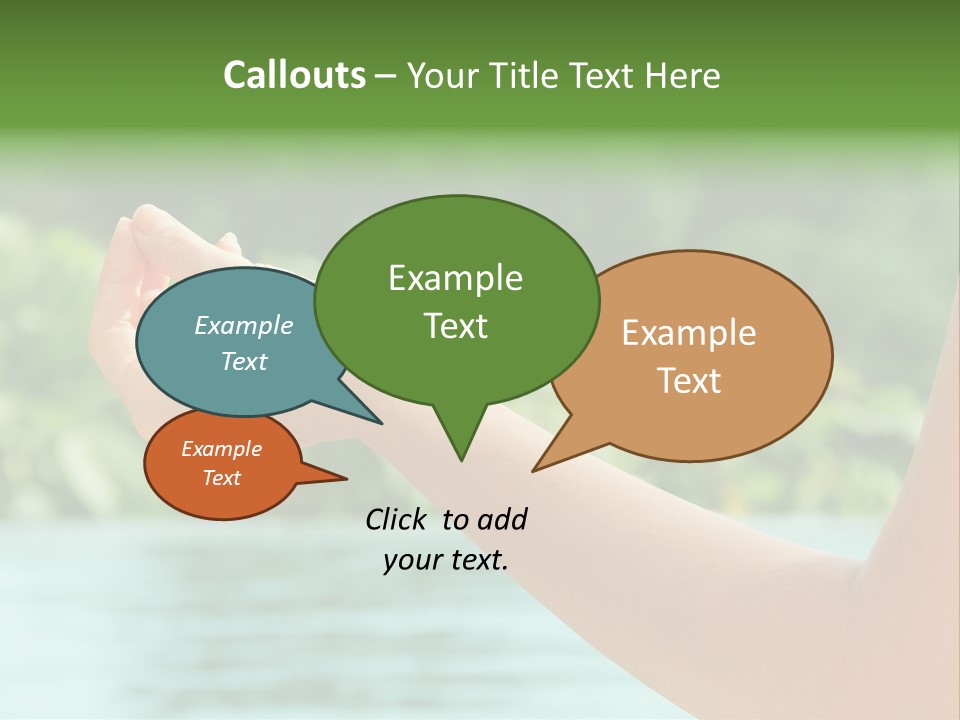 Callouts – Your Title Text Here

Example Text

Example Text

Example Text

Example Text

Click to add your text.